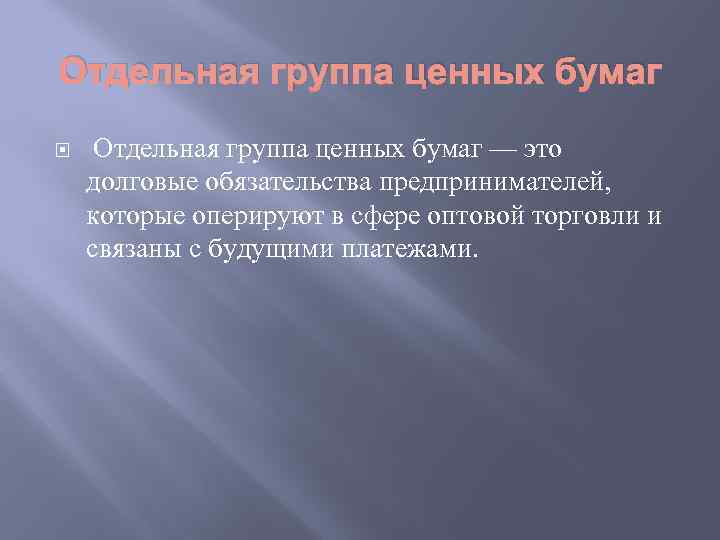 Отдельная группа ценных бумаг

Отдельная группа ценных бумаг — это долговые обязательства предпринимателей, которые оперируют в сфере оптовой торговли и связаны с будущими платежами.